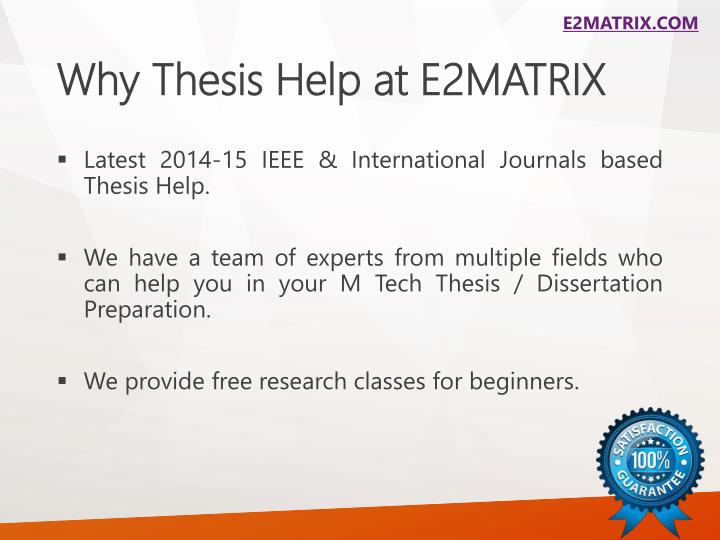 E2MATRIX.COM

Why Thesis Help at E2MATRIX

▪ Latest 2014-15 IEEE & International Journals based Thesis Help.

▪ We have a team of experts from multiple fields who can help you in your M Tech Thesis / Dissertation Preparation.

▪ We provide free research classes for beginners.

SATISFACTION 100% GUARANTEE